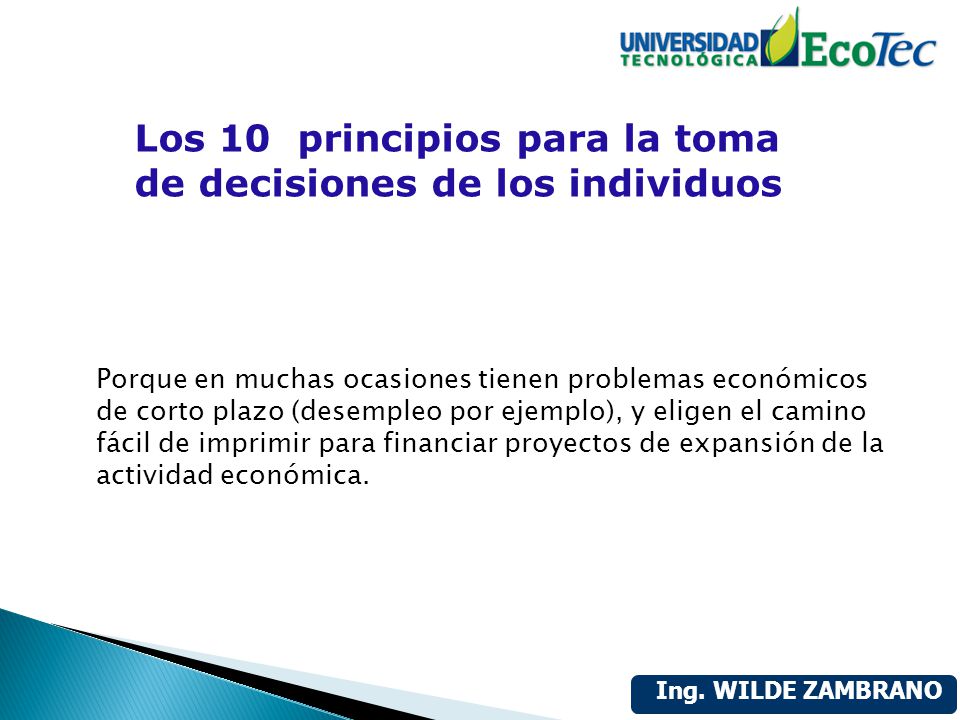 UNIVERSIDAD TECNOLÓGICA EcoTec

Los 10 principios para la toma de decisiones de los individuos

Porque en muchas ocasiones tienen problemas económicos de corto plazo (desempleo por ejemplo), y eligen el camino fácil de imprimir para financiar proyectos de expansión de la actividad económica.

Ing. WILDE ZAMBRANO